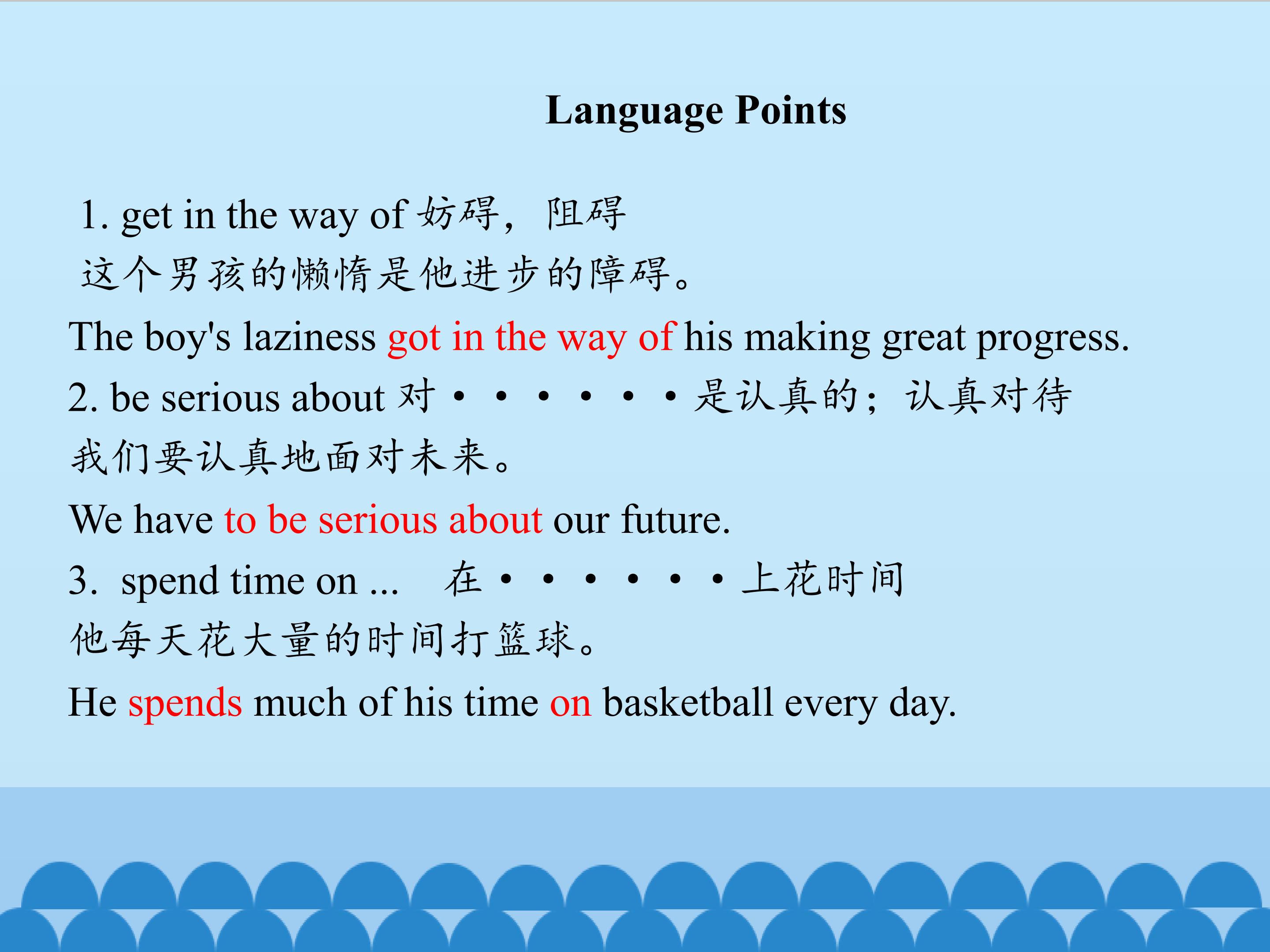 Language Points

1. get in the way of 妨碍，阻碍
这个男孩的懒惰是他进步的障碍。
The boy's laziness got in the way of his making great progress.
2. be serious about 对······是认真的；认真对待
我们要认真地面对未来。
We have to be serious about our future.
3. spend time on ... 在······上花时间
他每天花大量的时间打篮球。
He spends much of his time on basketball every day.